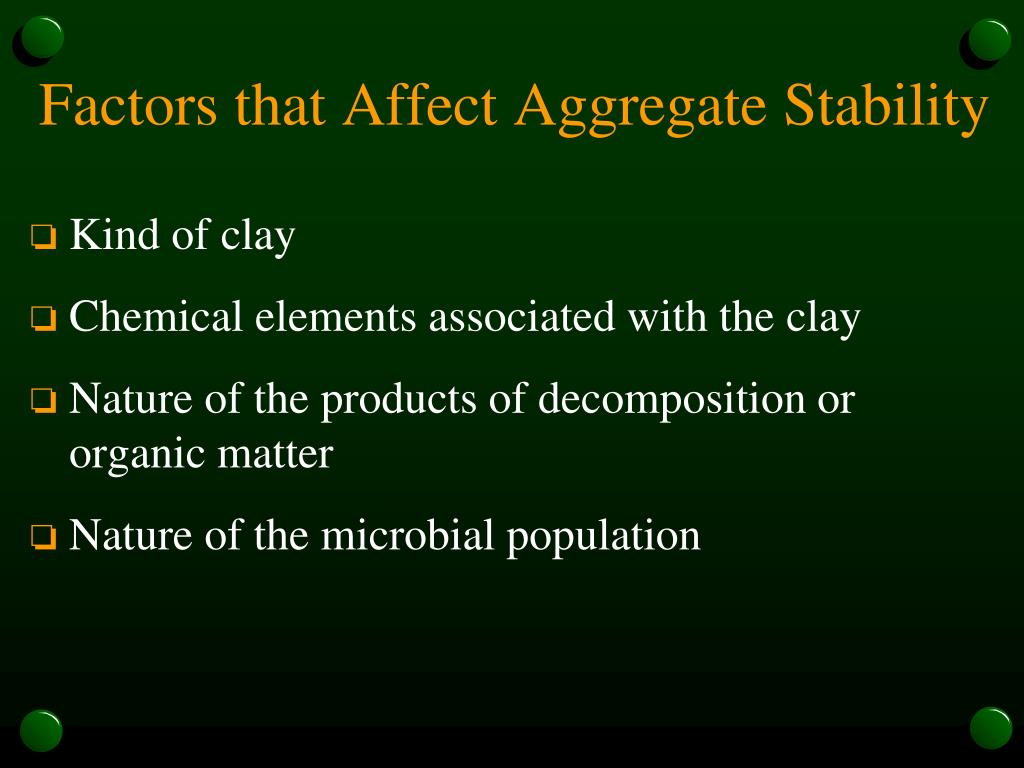 Factors that Affect Aggregate Stability

❑ Kind of clay

❑ Chemical elements associated with the clay

❑ Nature of the products of decomposition or organic matter

❑ Nature of the microbial population